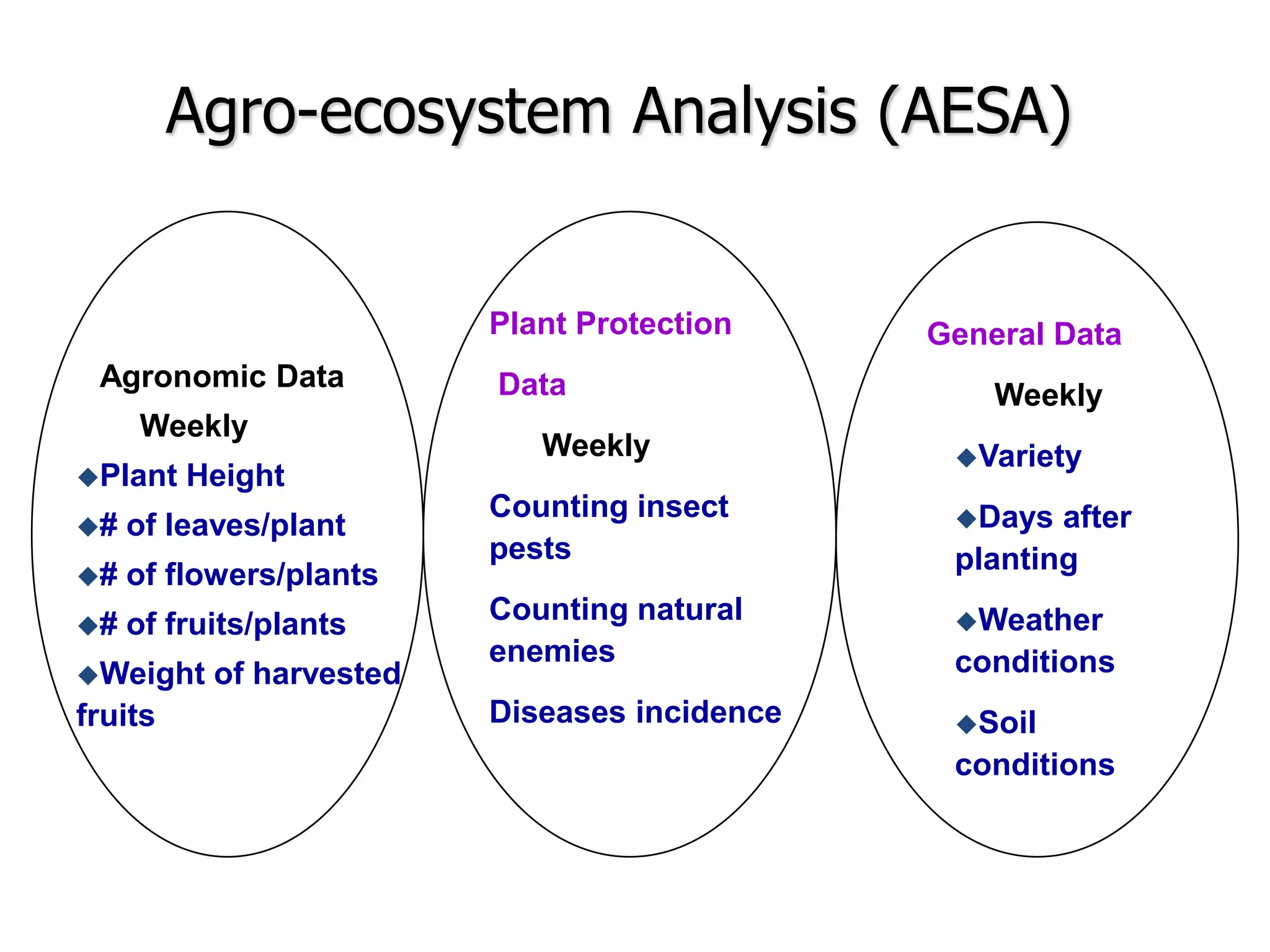 Agro-ecosystem Analysis (AESA)

Agronomic Data

Weekly

◆Plant Height

◆# of leaves/plant

◆# of flowers/plants

◆# of fruits/plants

◆Weight of harvested fruits

Plant Protection Data

Weekly

Counting insect pests

Counting natural enemies

Diseases incidence

General Data

Weekly

◆Variety

◆Days after planting

◆Weather conditions

◆Soil conditions